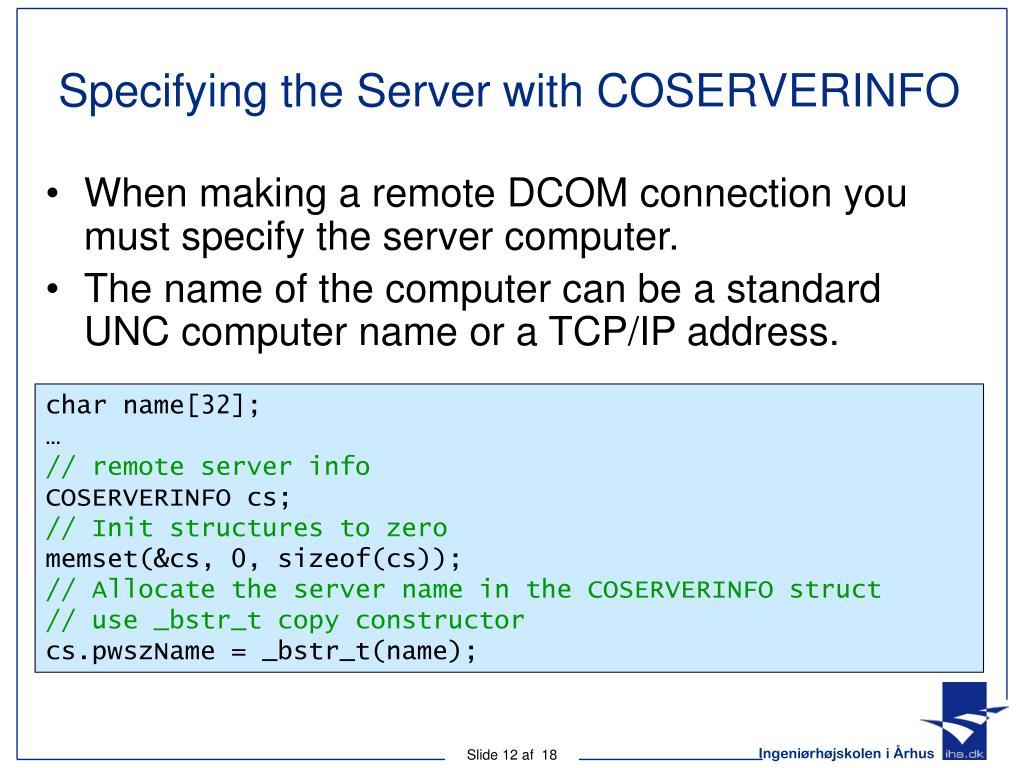 Specifying the Server with COSERVERINFO

• When making a remote DCOM connection you must specify the server computer.
• The name of the computer can be a standard UNC computer name or a TCP/IP address.

char name[32];
…
// remote server info
COSERVERINFO cs;
// Init structures to zero
memset(&cs, 0, sizeof(cs));
// Allocate the server name in the COSERVERINFO struct
// use _bstr_t copy constructor
cs.pwszName = _bstr_t(name);

Slide 12 af 18

Ingeniørhøjskolen i Århus

iha.dk